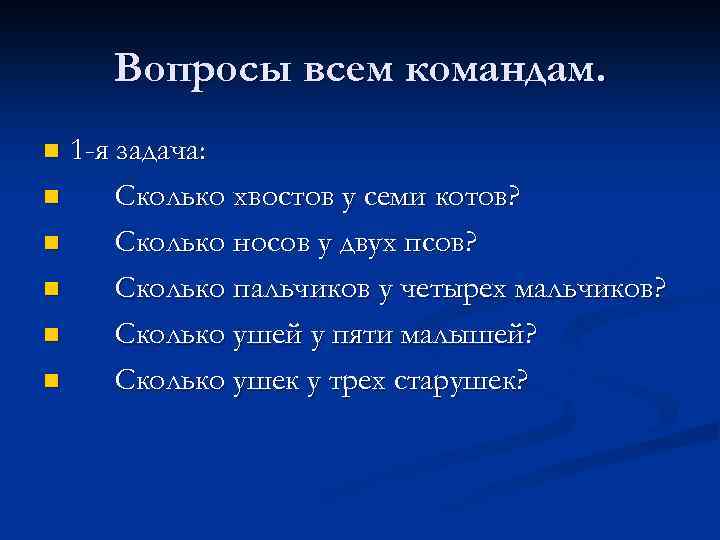 Вопросы всем командам.

1-я задача:

Сколько хвостов у семи котов?

Сколько носов у двух псов?

Сколько пальчиков у четырех мальчиков?

Сколько ушей у пяти малышей?

Сколько ушек у трех старушек?